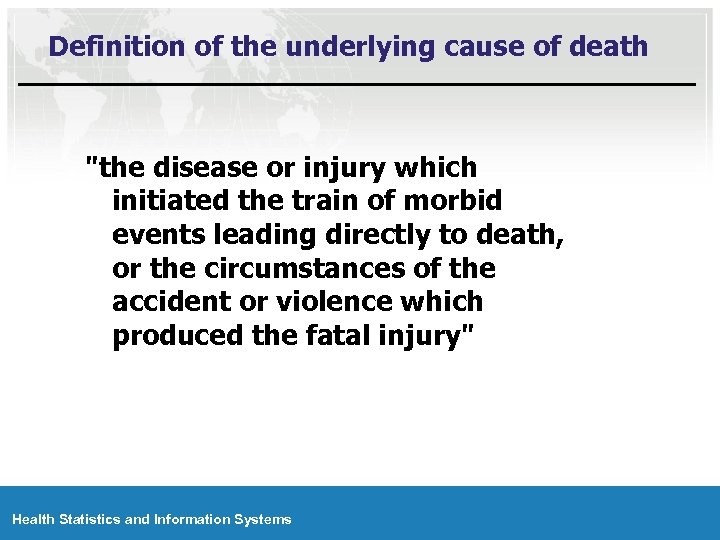 Definition of the underlying cause of death

"the disease or injury which initiated the train of morbid events leading directly to death, or the circumstances of the accident or violence which produced the fatal injury"

Health Statistics and Information Systems